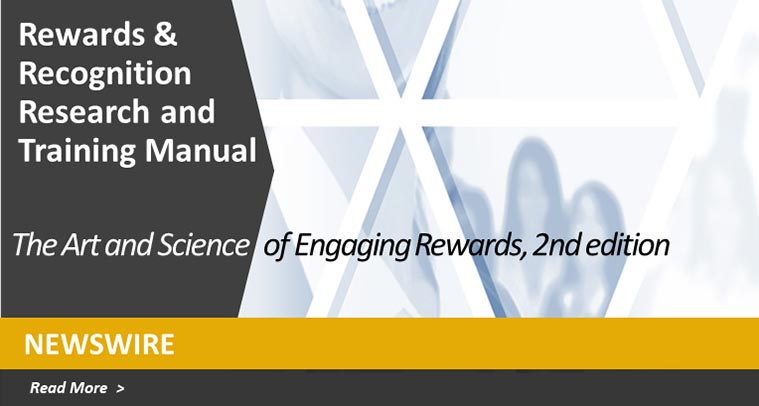 Rewards & Recognition Research and Training Manual

The Art and Science of Engaging Rewards, 2nd edition

NEWSWIRE

Read More >